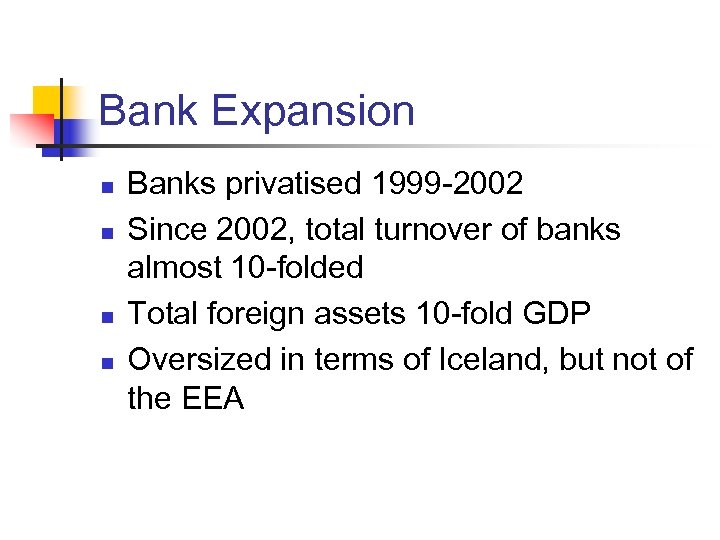 Bank Expansion

- Banks privatised 1999-2002
- Since 2002, total turnover of banks almost 10-folded
- Total foreign assets 10-fold GDP
- Oversized in terms of Iceland, but not of the EEA